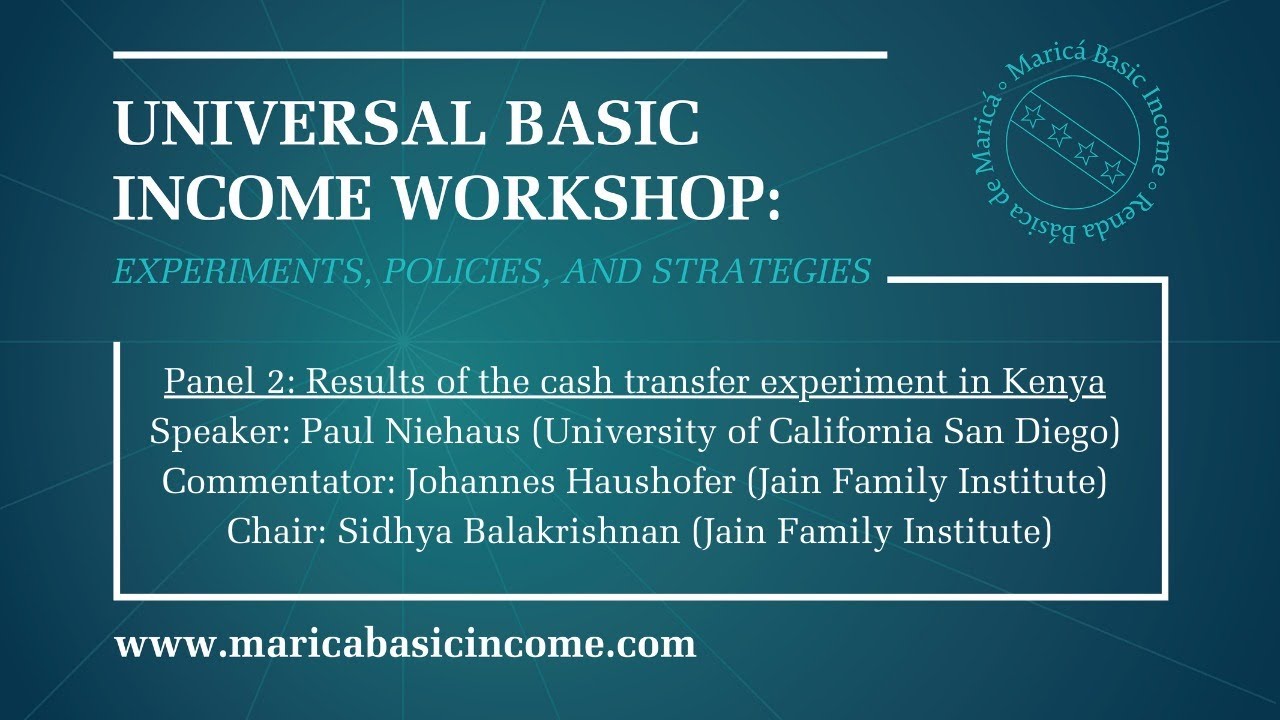 UNIVERSAL BASIC INCOME WORKSHOP:

EXPERIMENTS, POLICIES, AND STRATEGIES

Maricá Basic Income ◦ Renda Básica de Maricá ◦

Panel 2: Results of the cash transfer experiment in Kenya
Speaker: Paul Niehaus (University of California San Diego)
Commentator: Johannes Haushofer (Jain Family Institute)
Chair: Sidhya Balakrishnan (Jain Family Institute)

www.maricabasicincome.com